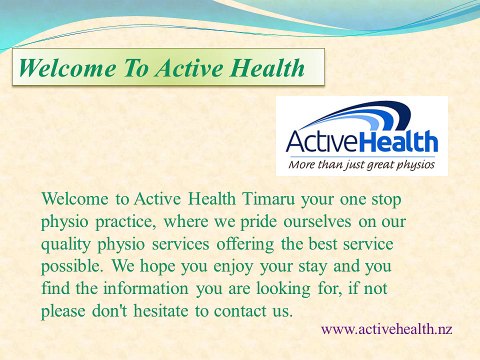 Welcome To Active Health

ActiveHealth
More than just great physios

Welcome to Active Health Timaru your one stop physio practice, where we pride ourselves on our quality physio services offering the best service possible. We hope you enjoy your stay and you find the information you are looking for, if not please don't hesitate to contact us.

www.activehealth.nz